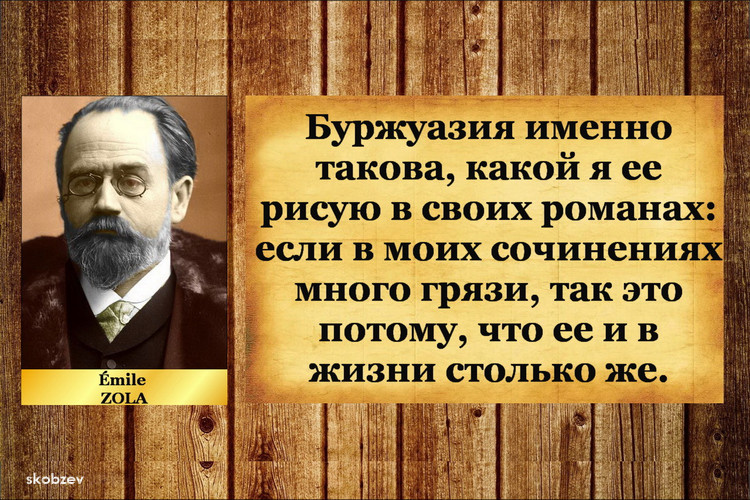 Émile
ZOLA

Буржуазия именно такова, какой я ее рисую в своих романах: если в моих сочинениях много грязи, так это потому, что ее и в жизни столько же.

skobzev